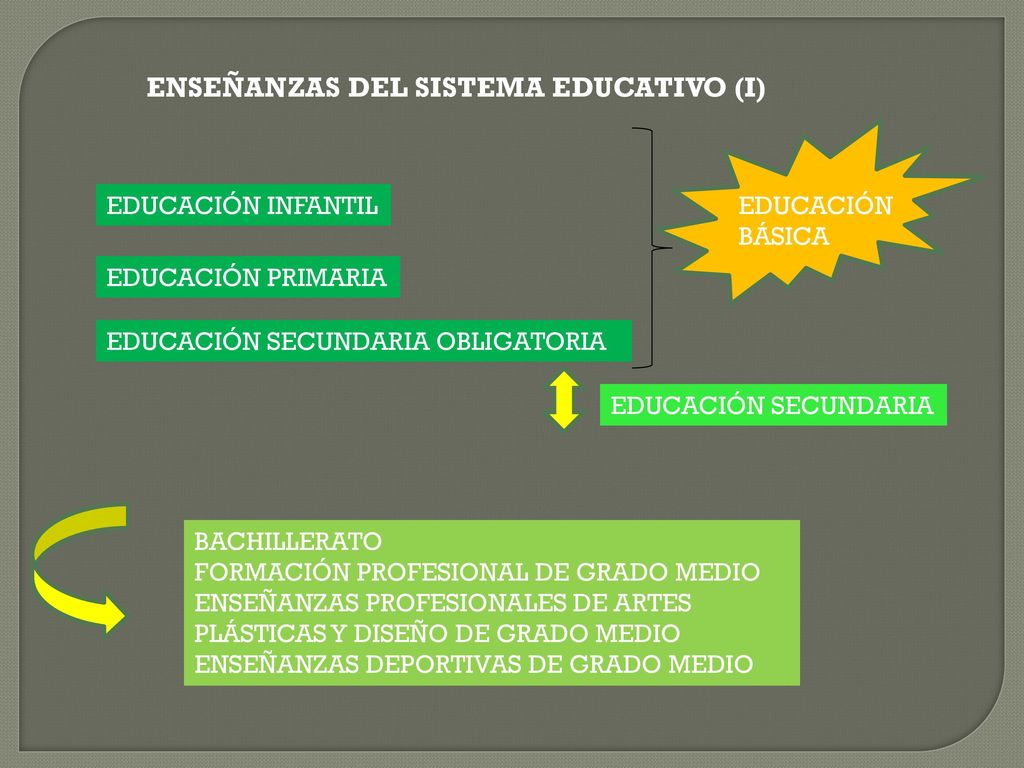 ENSEÑANZAS DEL SISTEMA EDUCATIVO (I)

EDUCACIÓN INFANTIL

EDUCACIÓN PRIMARIA

EDUCACIÓN SECUNDARIA OBLIGATORIA

EDUCACIÓN BÁSICA

EDUCACIÓN SECUNDARIA

BACHILLERATO
FORMACIÓN PROFESIONAL DE GRADO MEDIO
ENSEÑANZAS PROFESIONALES DE ARTES PLÁSTICAS Y DISEÑO DE GRADO MEDIO
ENSEÑANZAS DEPORTIVAS DE GRADO MEDIO